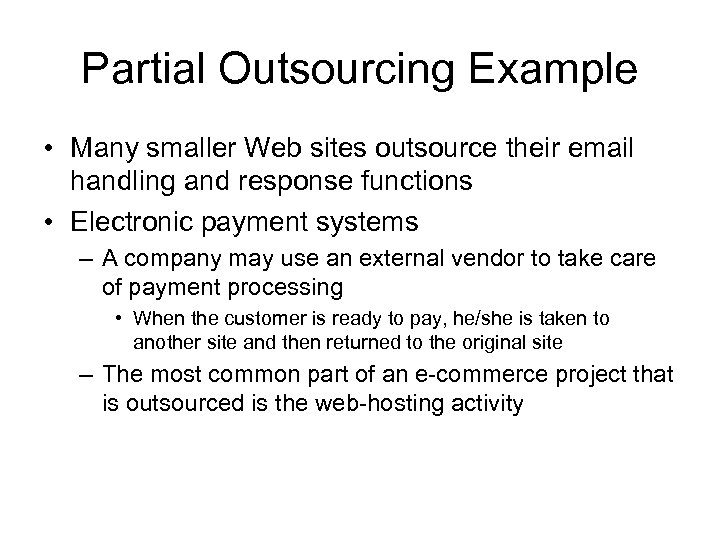 Partial Outsourcing Example

• Many smaller Web sites outsource their email handling and response functions

• Electronic payment systems

– A company may use an external vendor to take care of payment processing

• When the customer is ready to pay, he/she is taken to another site and then returned to the original site

– The most common part of an e-commerce project that is outsourced is the web-hosting activity